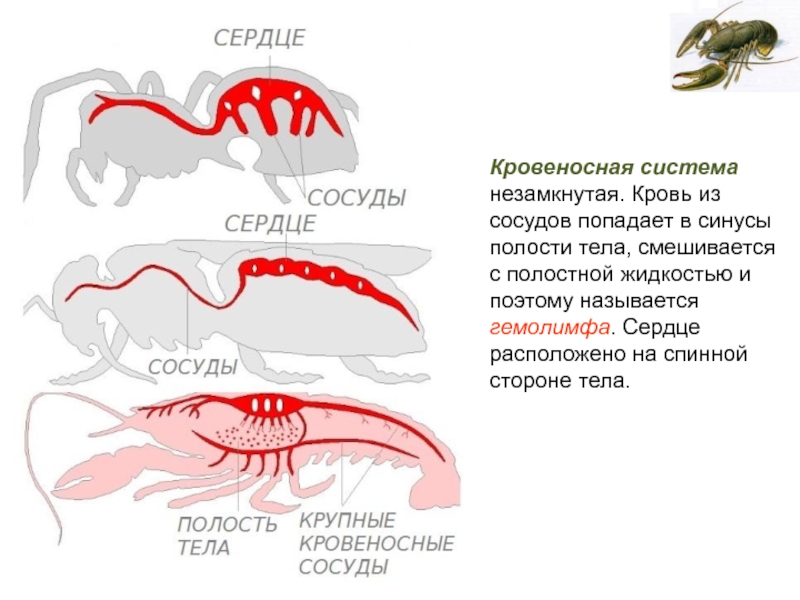 СЕРДЦЕ

СОСУДЫ

СЕРДЦЕ

СОСУДЫ

ПОЛОСТЬ ТЕЛА

КРУПНЫЕ КРОВЕНОСНЫЕ СОСУДЫ

Кровеносная система незамкнутая. Кровь из сосудов попадает в синусы полости тела, смешивается с полостной жидкостью и поэтому называется гемолимфа. Сердце расположено на спинной стороне тела.